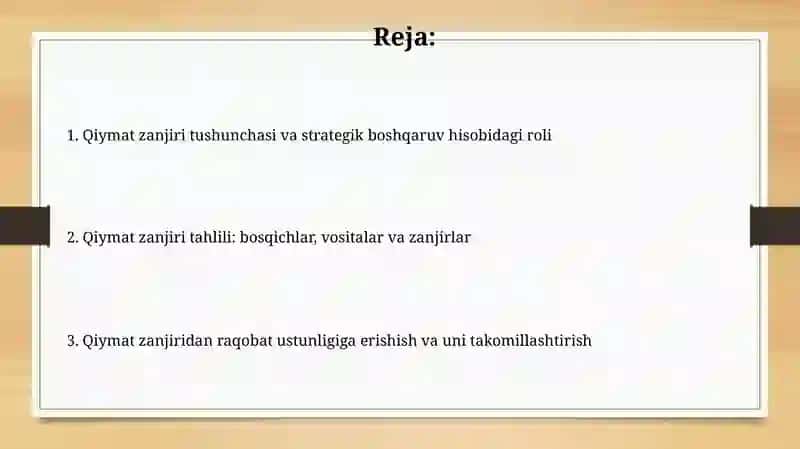 Reja:

1. Qiymat zanjiri tushunchasi va strategik boshqaruv hisobidagi roli

2. Qiymat zanjiri tahlili: bosqichlar, vositalar va zanjirlar

3. Qiymat zanjiridan raqobat ustunligiga erishish va uni takomillashtirish